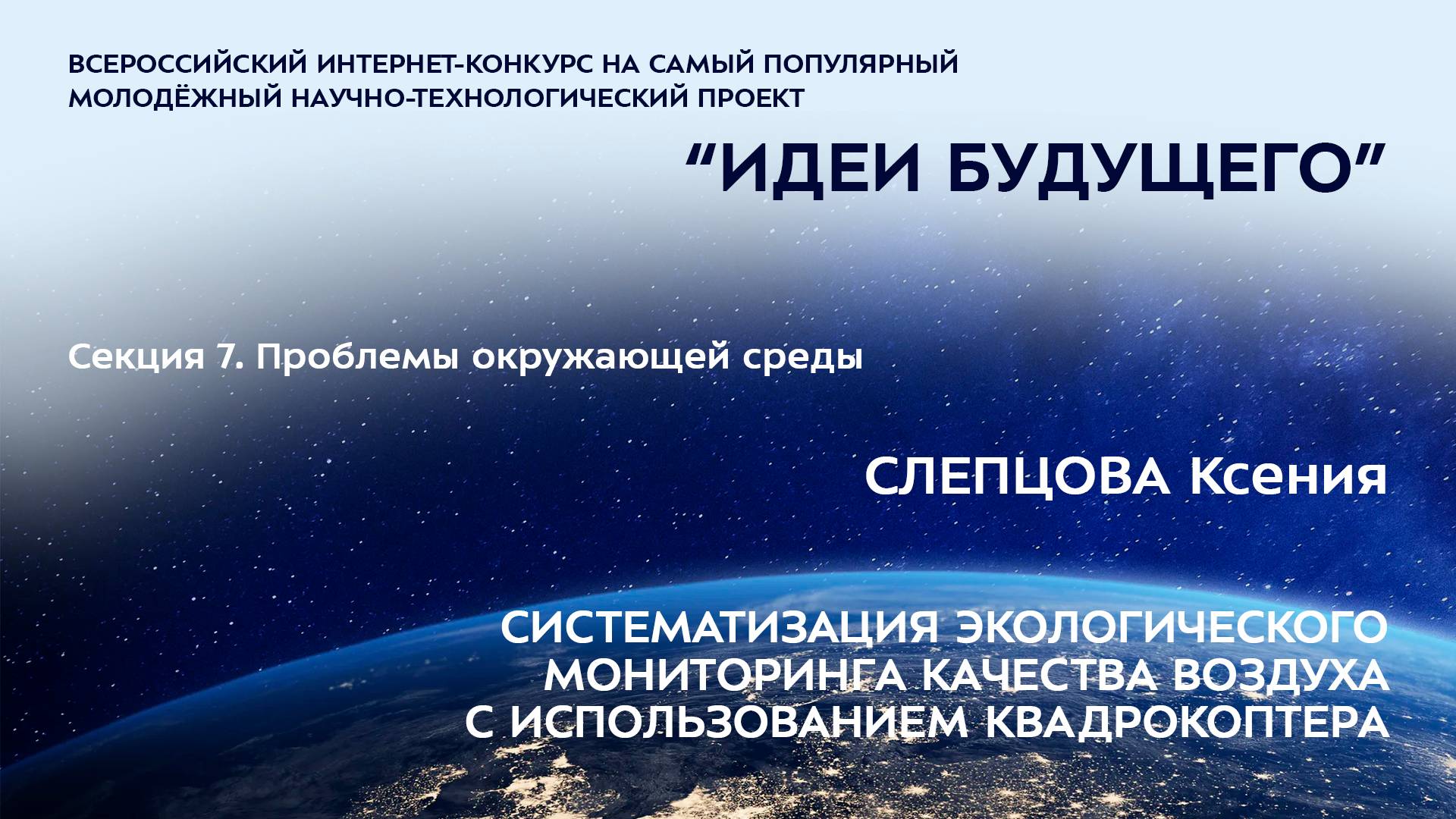 ВСЕРОССИЙСКИЙ ИНТЕРНЕТ-КОНКУРС НА САМЫЙ ПОПУЛЯРНЫЙ МОЛОДЁЖНЫЙ НАУЧНО-ТЕХНОЛОГИЧЕСКИЙ ПРОЕКТ

“ИДЕИ БУДУЩЕГО”

Секция 7. Проблемы окружающей среды

СЛЕПЦОВА Ксения

СИСТЕМАТИЗАЦИЯ ЭКОЛОГИЧЕСКОГО МОНИТОРИНГА КАЧЕСТВА ВОЗДУХА С ИСПОЛЬЗОВАНИЕМ КВАДРОКОПТЕРА